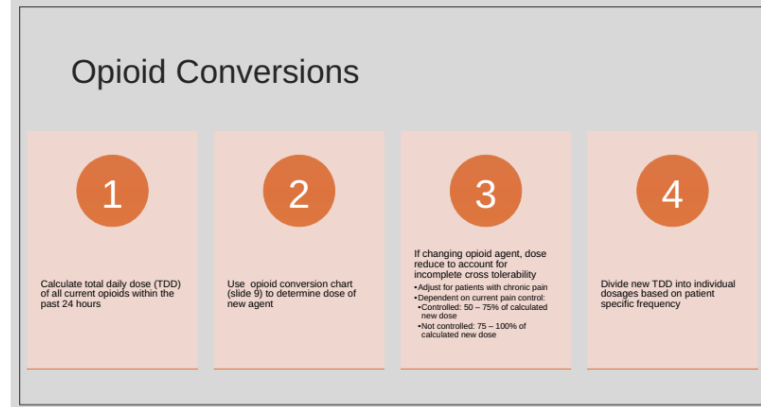 Opioid Conversions

1

Calculate total daily dose (TDD) of all current opioids within the past 24 hours

2

Use opioid conversion chart (slide 9) to determine dose of new agent

3

If changing opioid agent, dose reduce to account for incomplete cross tolerability

•Adjust for patients with chronic pain
•Dependent on current pain control:
•Controlled: 50 – 75% of calculated new dose
•Not controlled: 75 – 100% of calculated new dose

4

Divide new TDD into individual dosages based on patient specific frequency